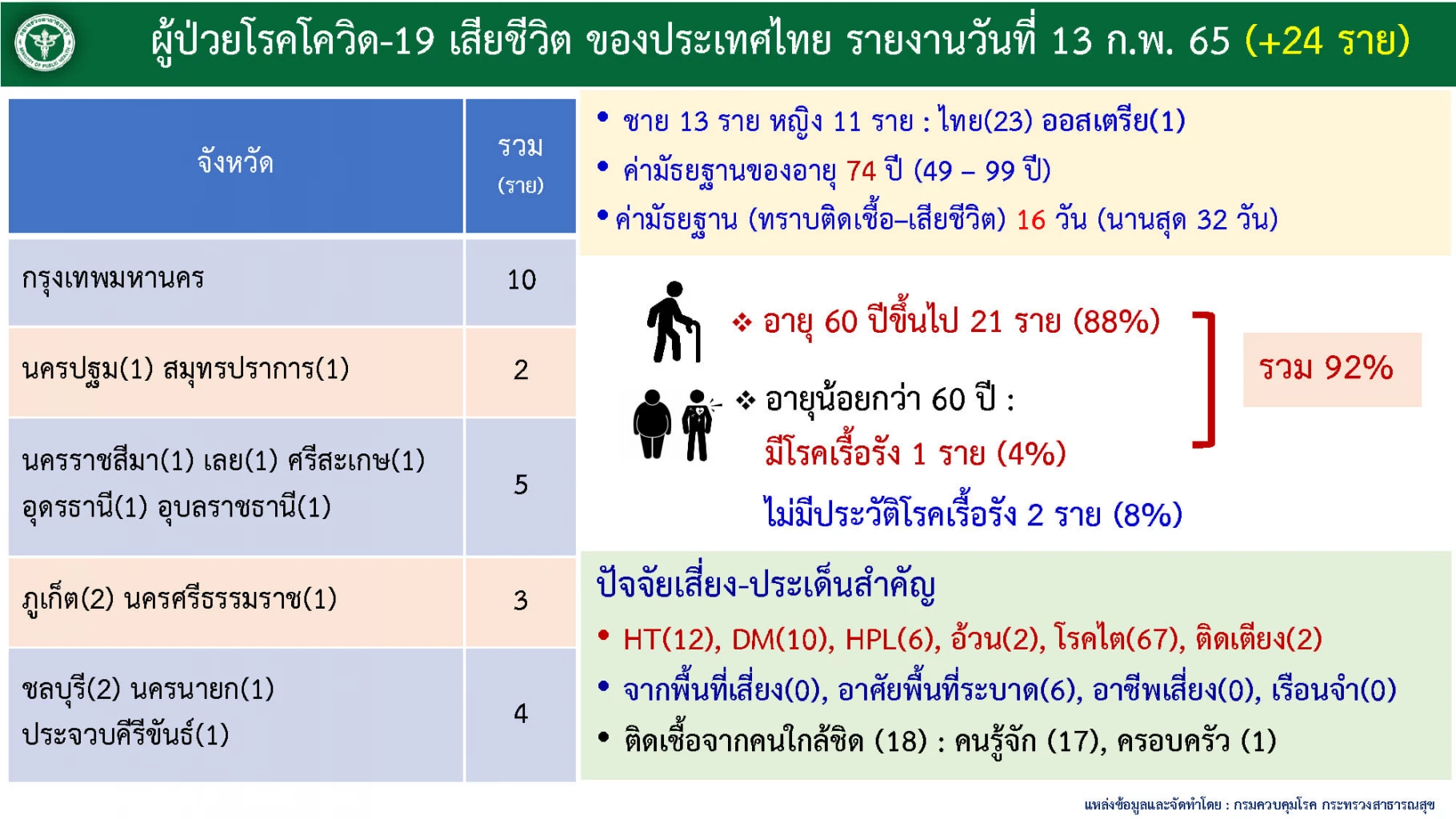 ผู้ป่วยโรคโควิด-19 เสียชีวิต ของประเทศไทย รายงานวันที่ 13 ก.พ. 65 (+24 ราย)

| จังหวัด | รวม (ราย) |
|---|---|
| กรุงเทพมหานคร | 10 |
| นครปฐม(1) สมุทรปราการ(1) | 2 |
| นครราชสีมา(1) เลย(1) ศรีสะเกษ(1) อุดรธานี(1) อุบลราชธานี(1) | 5 |
| ภูเก็ต(2) นครศรีธรรมราช(1) | 3 |
| ชลบุรี(2) นครนายก(1) ประจวบคีรีขันธ์(1) | 4 |

• ชาย 13 ราย หญิง 11 ราย : ไทย(23) ออสเตรีย(1)
• ค่ามัธยฐานของอายุ 74 ปี (49 – 99 ปี)
• ค่ามัธยฐาน (ทราบติดเชื้อ–เสียชีวิต) 16 วัน (นานสุด 32 วัน)

❖ อายุ 60 ปีขึ้นไป 21 ราย (88%)
❖ อายุน้อยกว่า 60 ปี :
มีโรคเรื้อรัง 1 ราย (4%)
ไม่มีประวัติโรคเรื้อรัง 2 ราย (8%)

รวม 92%

ปัจจัยเสี่ยง-ประเด็นสำคัญ
• HT(12), DM(10), HPL(6), อ้วน(2), โรคไต(67), ติดเตียง(2)
• จากพื้นที่เสี่ยง(0), อาศัยพื้นที่ระบาด(6), อาชีพเสี่ยง(0), เรือนจำ(0)
• ติดเชื้อจากคนใกล้ชิด (18) : คนรู้จัก (17), ครอบครัว (1)

แหล่งข้อมูลและจัดทำโดย : กรมควบคุมโรค กระทรวงสาธารณสุข